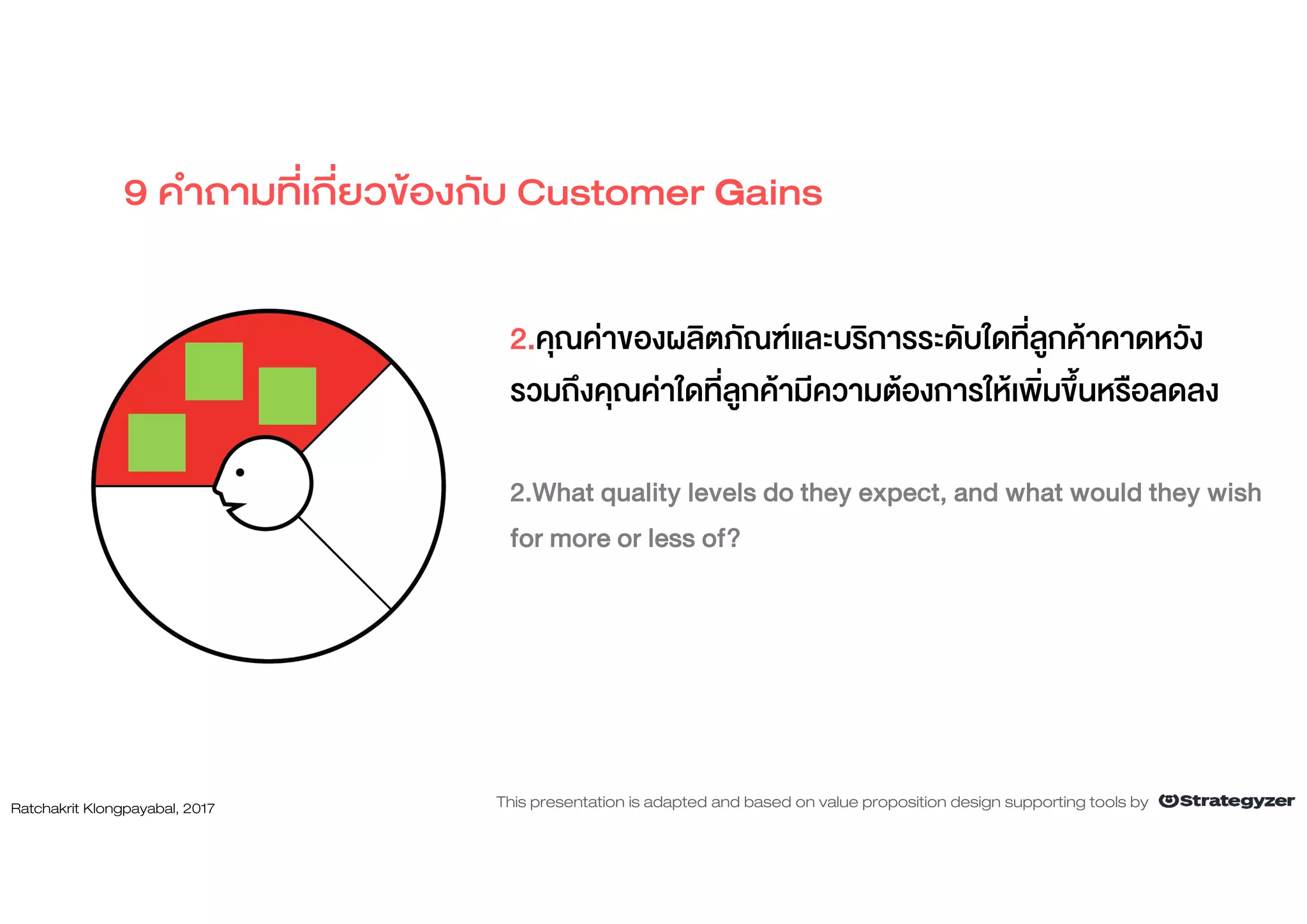 9 คำถามที่เกี่ยวข้องกับ Customer Gains

2.คุณค่าของผลิตภัณฑ์และบริการระดับใดที่ลูกค้าคาดหวัง รวมถึงคุณค่าใดที่ลูกค้ามีความต้องการให้เพิ่มขึ้นหรือลดลง

2.What quality levels do they expect, and what would they wish for more or less of?

Ratchakrit Klongpayabal, 2017

This presentation is adapted and based on value proposition design supporting tools by Strategyzer